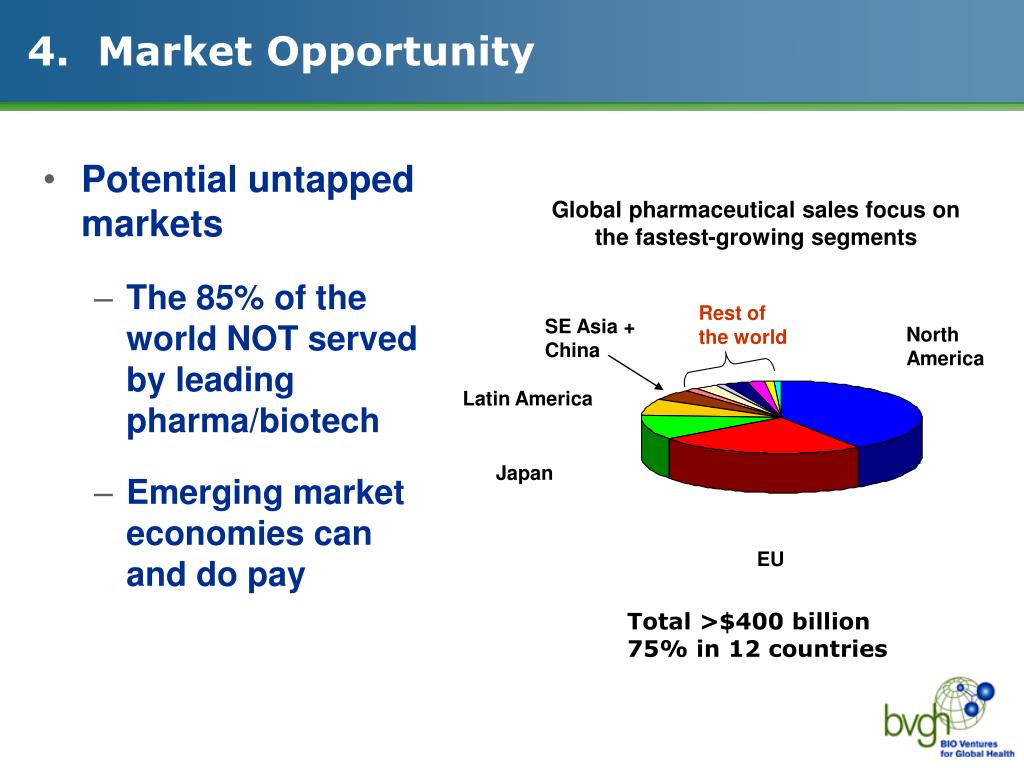 4. Market Opportunity

• Potential untapped markets

– The 85% of the world NOT served by leading pharma/biotech

– Emerging market economies can and do pay

Global pharmaceutical sales focus on the fastest-growing segments

SE Asia + China

Rest of the world

North America

Latin America

Japan

EU

Total >$400 billion
75% in 12 countries

bvgh
BIO Ventures for Global Health